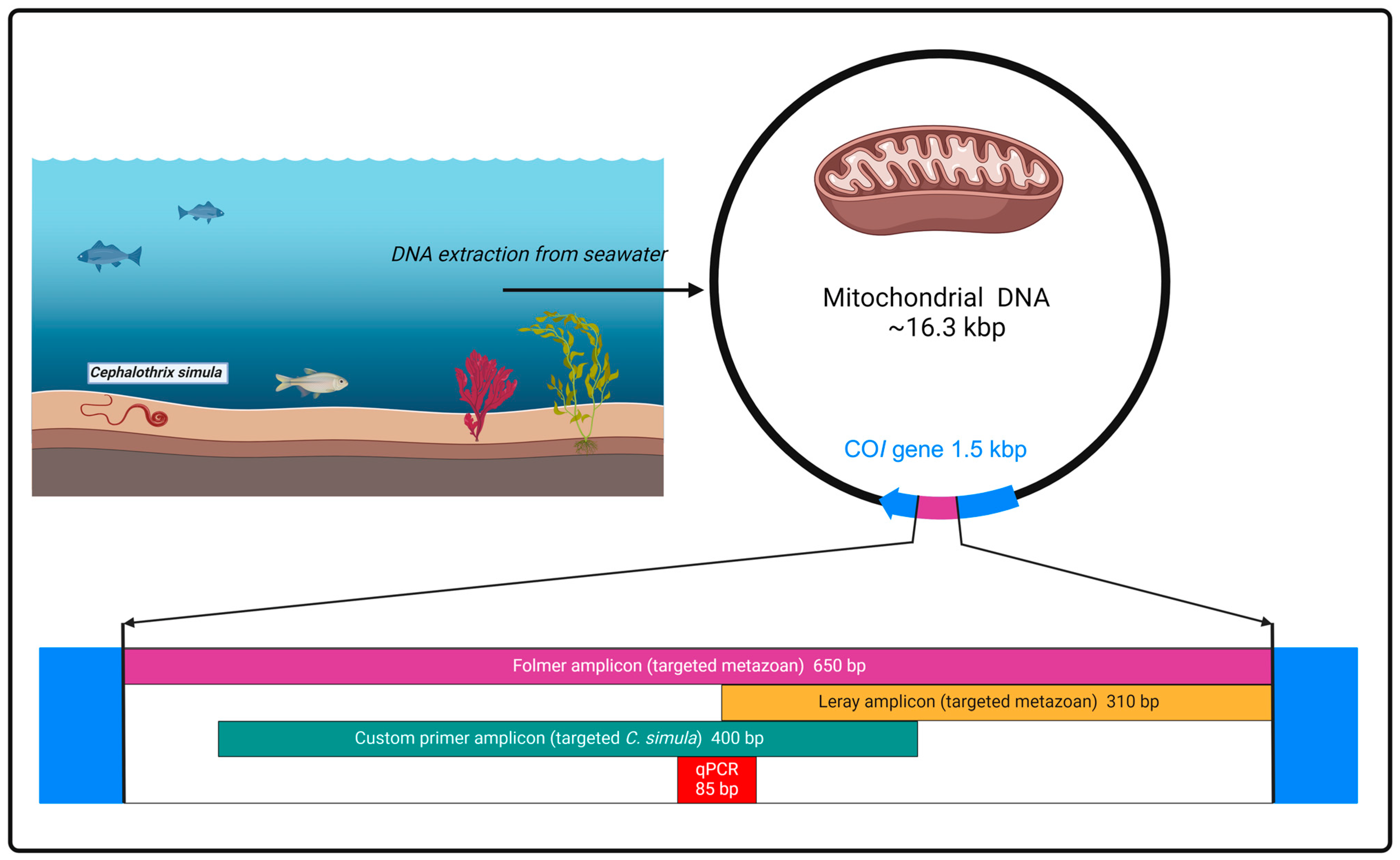 DNA extraction from seawater

Cephalothrix simula

Mitochondrial DNA
~16.3 kbp

COI gene 1.5 kbp

Folmer amplicon (targeted metazoan) 650 bp

Leray amplicon (targeted metazoan) 310 bp

Custom primer amplicon (targeted C. simula) 400 bp

qPCR
85 bp